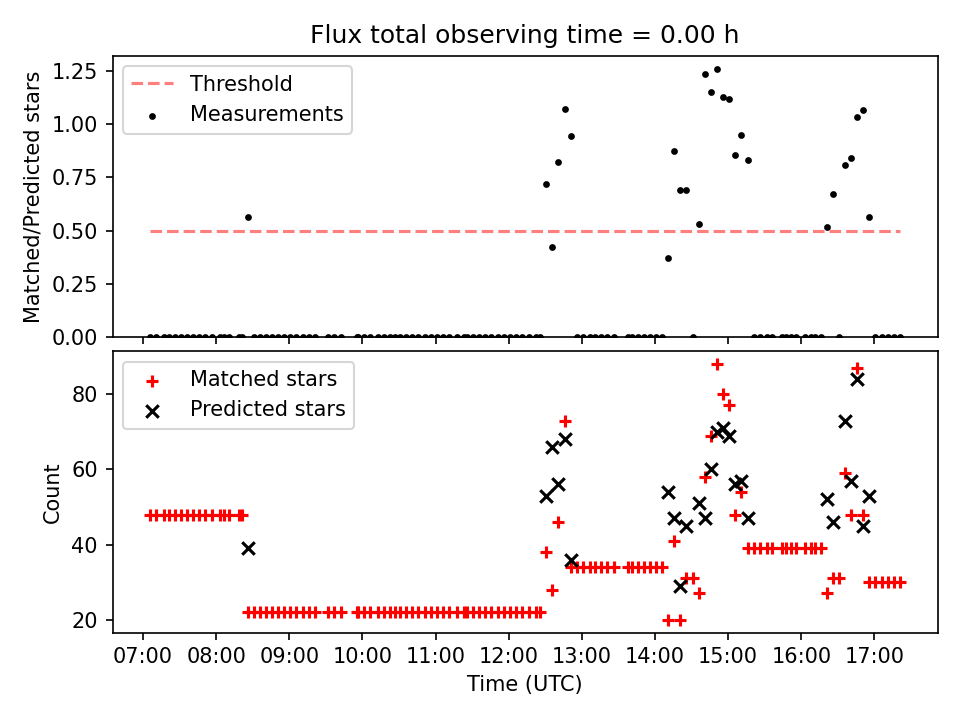 Flux total observing time = 0.00 h

Threshold
Measurements

Matched/Predicted stars

1.25
1.00
0.75
0.50
0.25
0.00

Matched stars
Predicted stars

Count

80
60
40
20

07:00
08:00
09:00
10:00
11:00
12:00
13:00
14:00
15:00
16:00
17:00

Time (UTC)